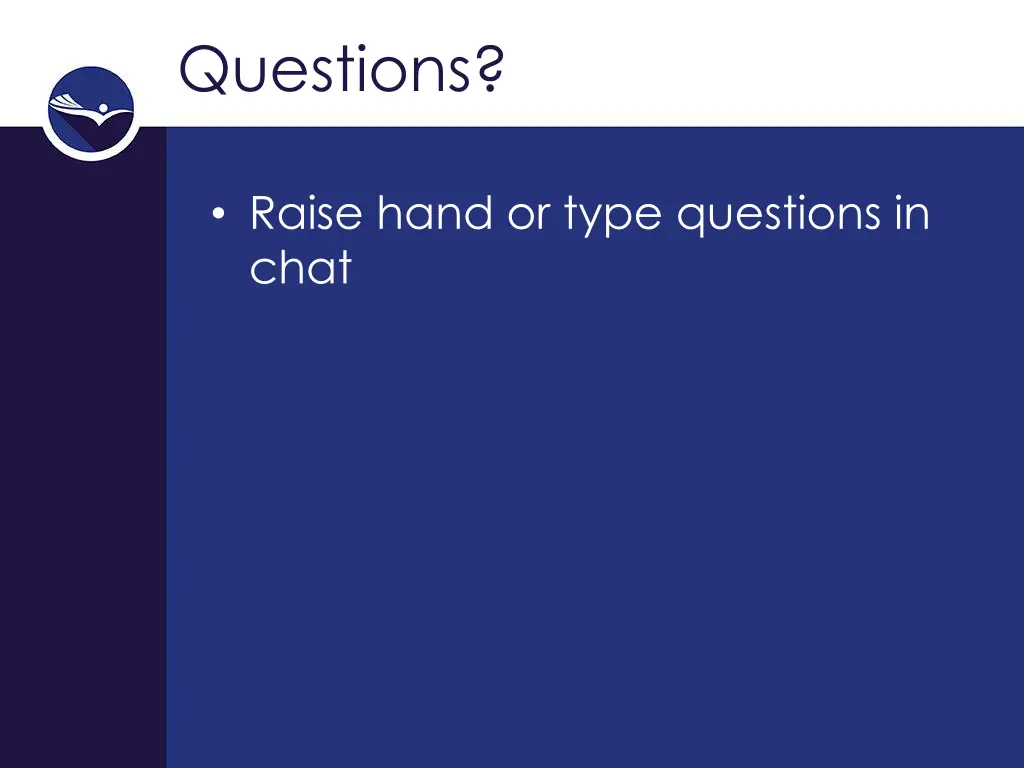 Questions?

• Raise hand or type questions in chat